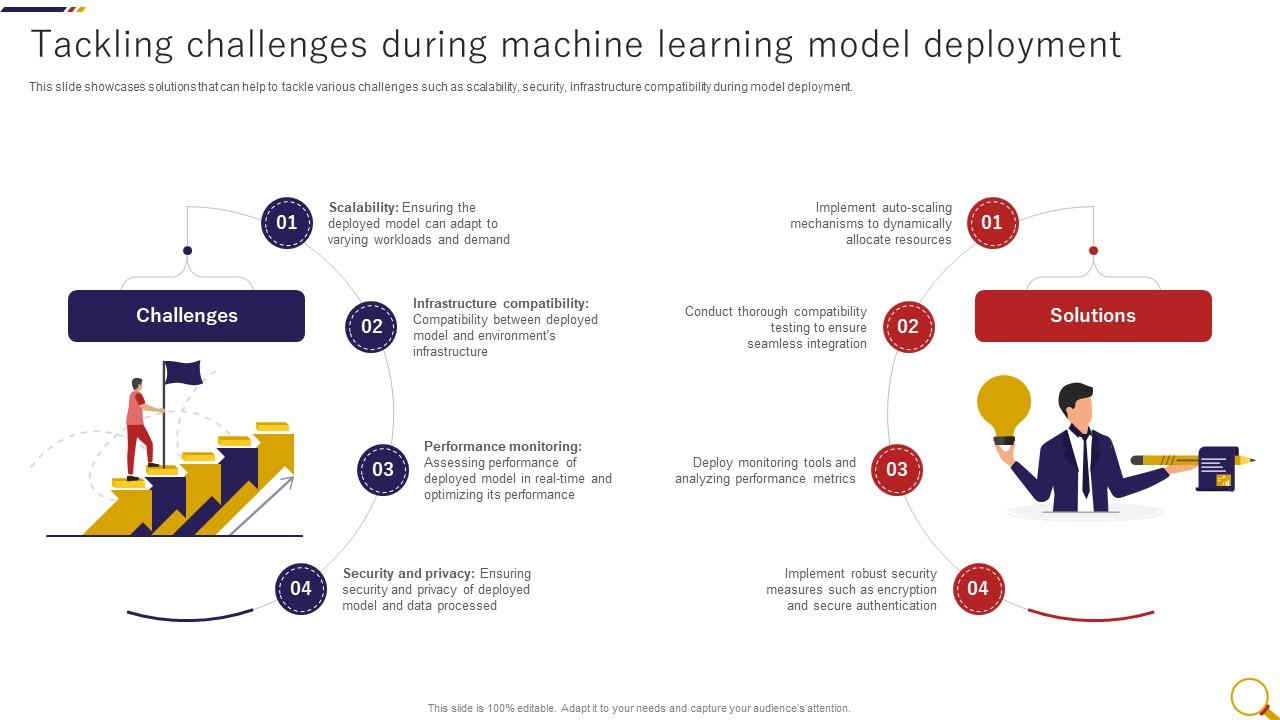 Tackling challenges during machine learning model deployment

This slide showcases solutions that can help to tackle various challenges such as scalability, security, infrastructure compatibility during model deployment.

Challenges

01 Scalability: Ensuring the deployed model can adapt to varying workloads and demand

02 Infrastructure compatibility: Compatibility between deployed model and environment's infrastructure

03 Performance monitoring: Assessing performance of deployed model in real-time and optimizing its performance

04 Security and privacy: Ensuring security and privacy of deployed model and data processed

Solutions

01 Implement auto-scaling mechanisms to dynamically allocate resources

02 Conduct thorough compatibility testing to ensure seamless integration

03 Deploy monitoring tools and analyzing performance metrics

04 Implement robust security measures such as encryption and secure authentication

This slide is 100% editable. Adapt it to your needs and capture your audience's attention.